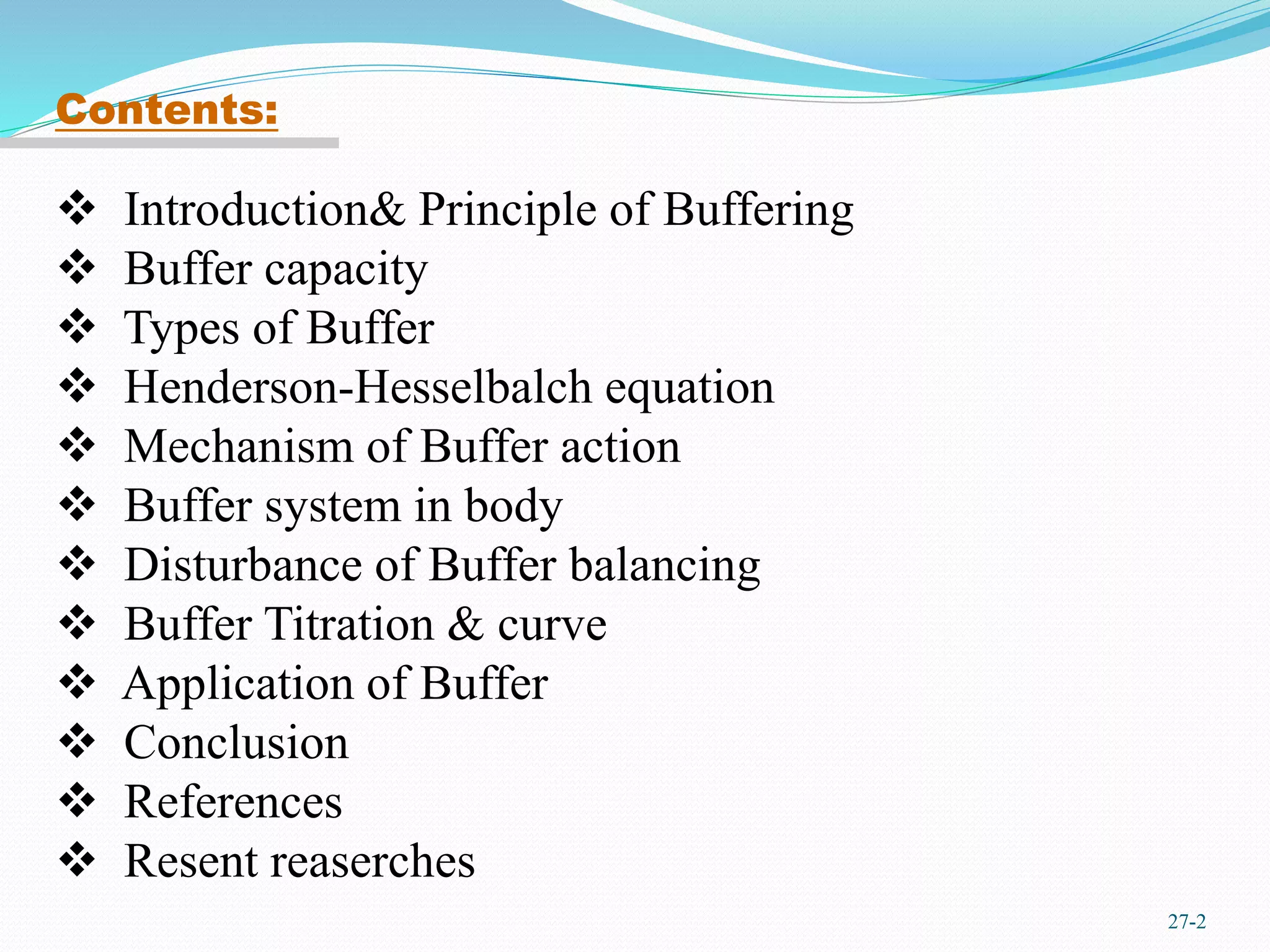 Contents:

❖ Introduction& Principle of Buffering
❖ Buffer capacity
❖ Types of Buffer
❖ Henderson-Hesselbalch equation
❖ Mechanism of Buffer action
❖ Buffer system in body
❖ Disturbance of Buffer balancing
❖ Buffer Titration & curve
❖ Application of Buffer
❖ Conclusion
❖ References
❖ Resent reaserches

27-2